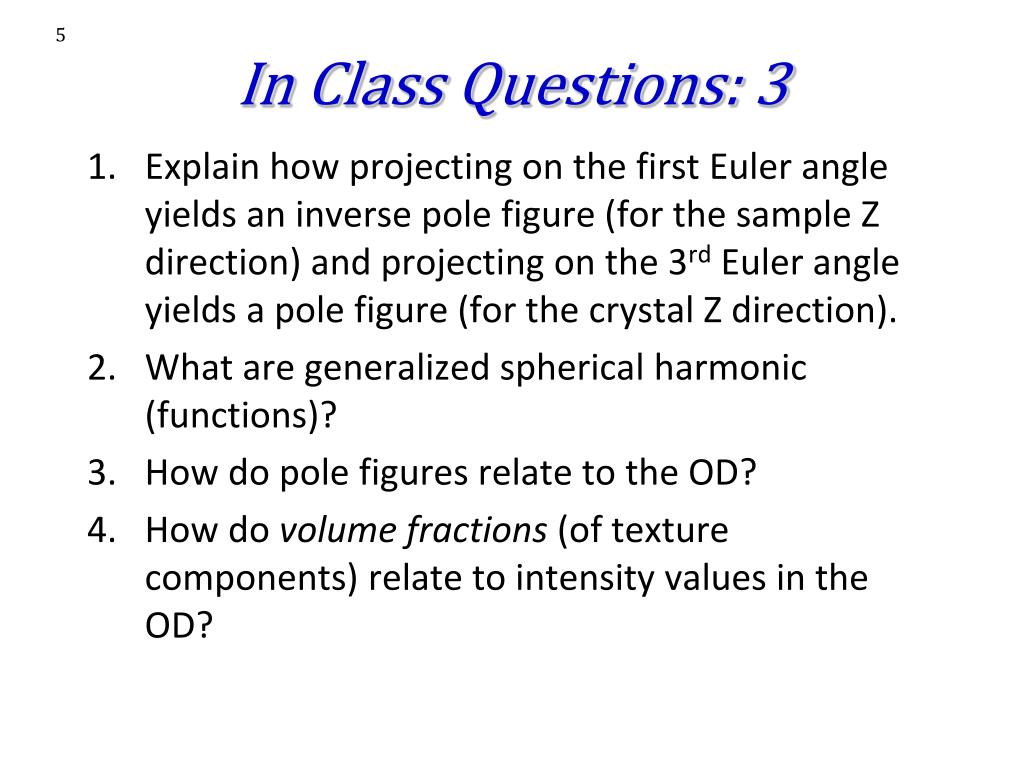 5

In Class Questions: 3

1. Explain how projecting on the first Euler angle yields an inverse pole figure (for the sample Z direction) and projecting on the 3$^{rd}$ Euler angle yields a pole figure (for the crystal Z direction).
2. What are generalized spherical harmonic (functions)?
3. How do pole figures relate to the OD?
4. How do volume fractions (of texture components) relate to intensity values in the OD?